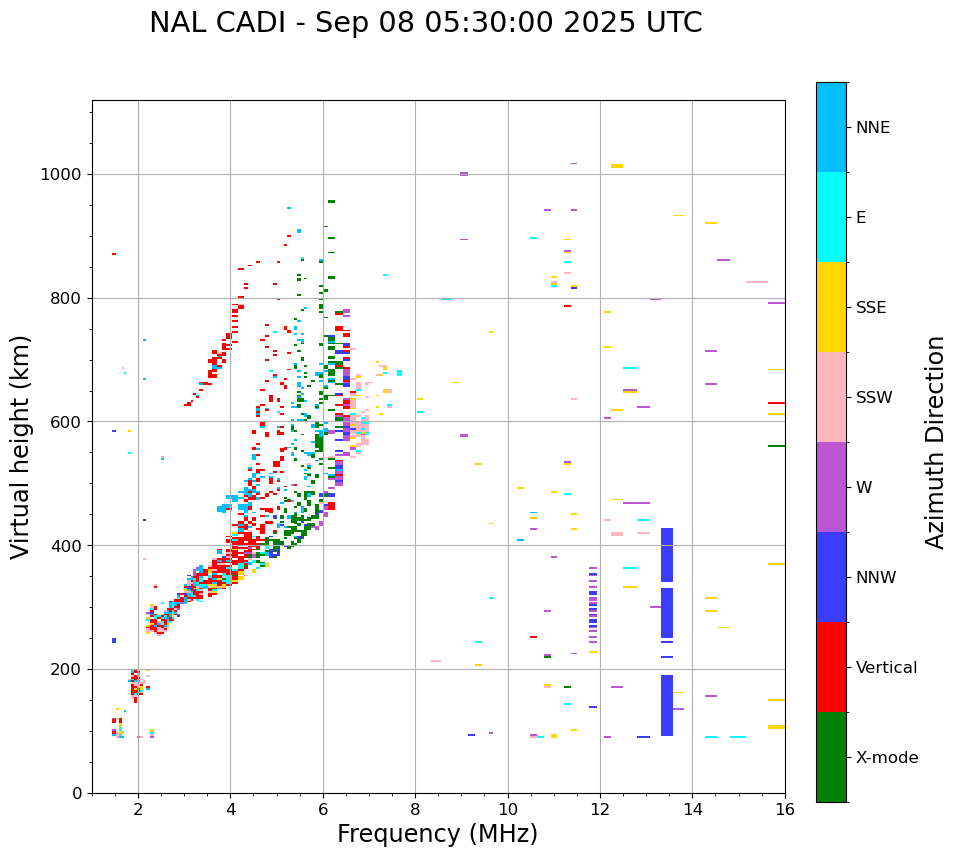 NAL CADI - Sep 08 05:30:00 2025 UTC

Virtual height (km)

1000
800
600
400
200
0

2
4
6
8
10
12
14
16

Frequency (MHz)

NNE
E
SSE
SSW
W
NNW
Vertical
X-mode

Azimuth Direction